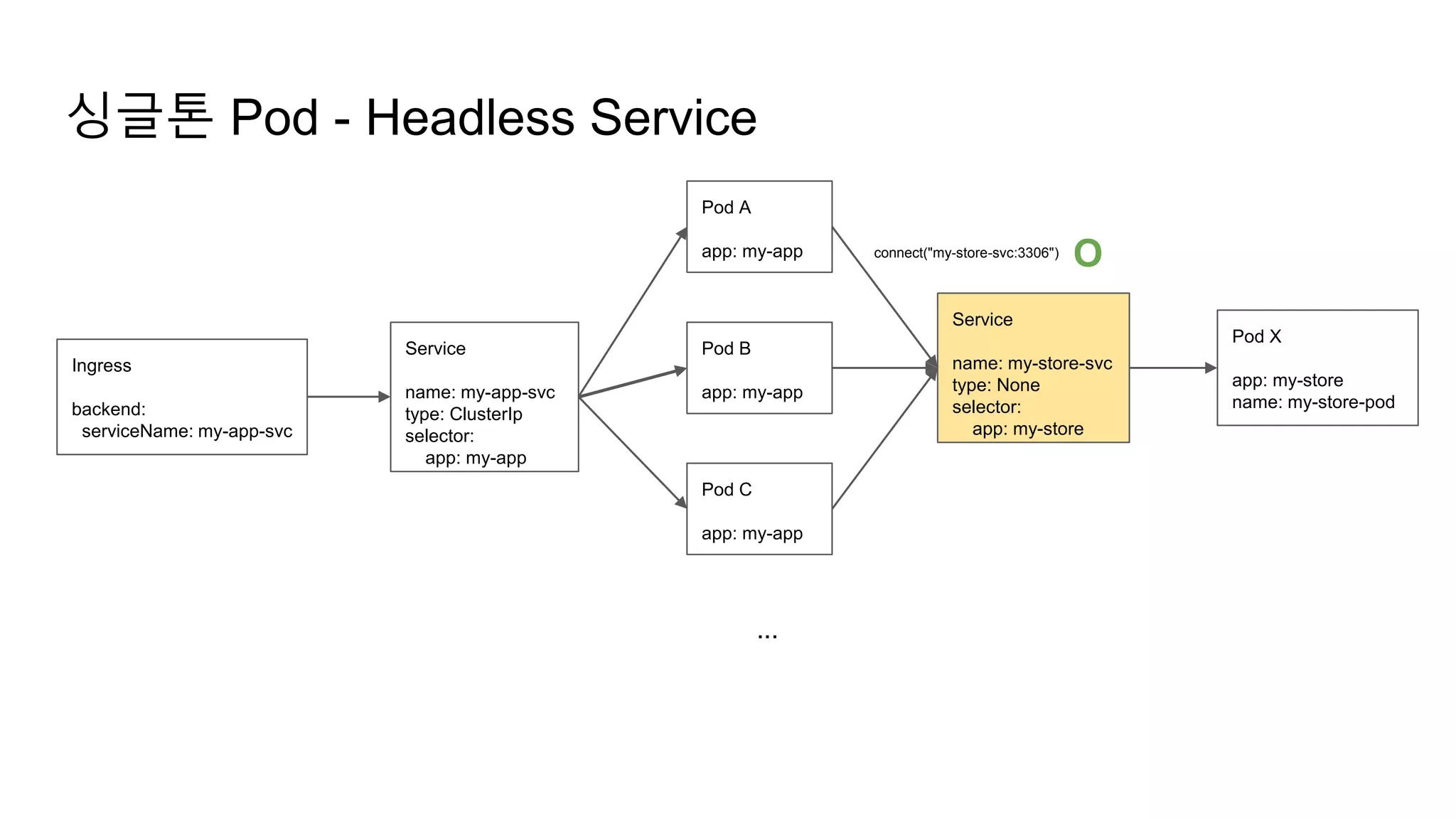 싱글톤 Pod - Headless Service

Ingress

backend:
serviceName: my-app-svc

Service

name: my-app-svc
type: ClusterIp
selector:
app: my-app

Pod A

app: my-app

Pod B

app: my-app

Pod C

app: my-app

connect("my-store-svc:3306")

O

Service

name: my-store-svc
type: None
selector:
app: my-store

Pod X

app: my-store
name: my-store-pod

...